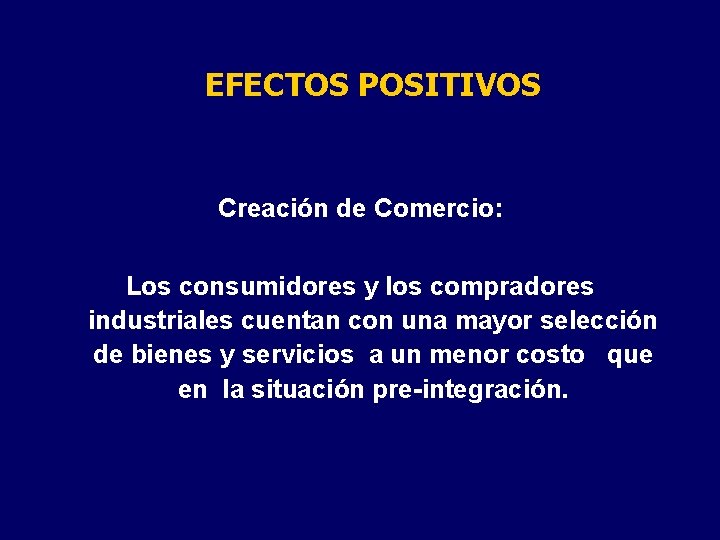 EFECTOS POSITIVOS

Creación de Comercio:

Los consumidores y los compradores industriales cuentan con una mayor selección de bienes y servicios a un menor costo que en la situación pre-integración.